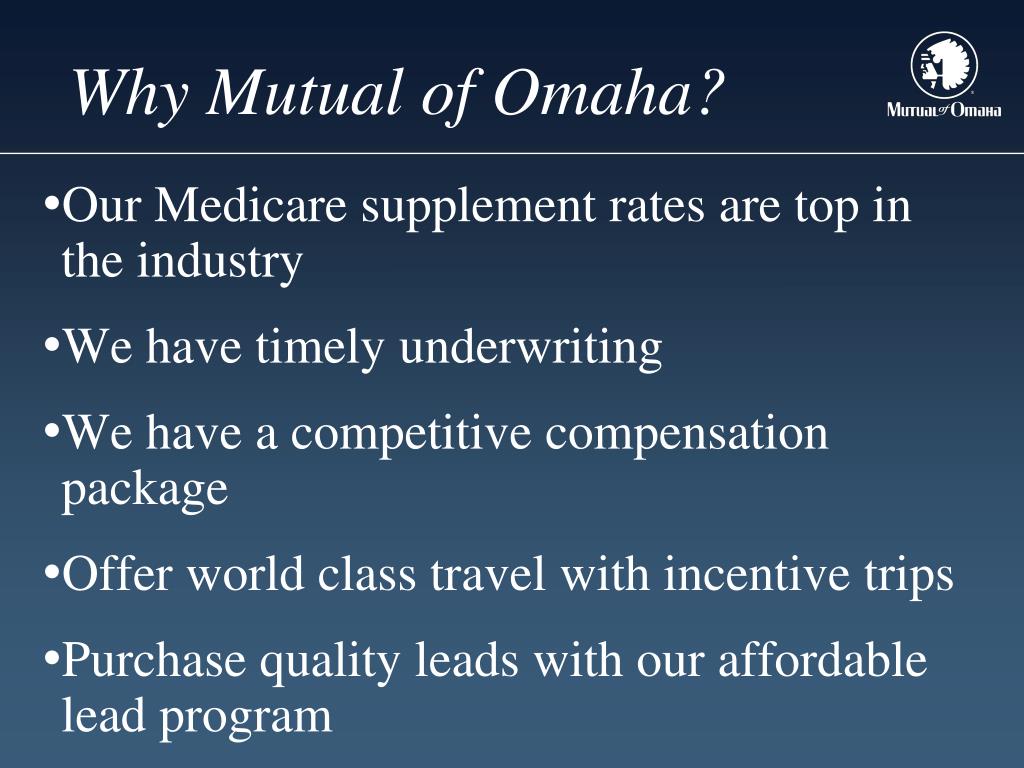 Why Mutual of Omaha?

Mutual of Omaha

•Our Medicare supplement rates are top in the industry

•We have timely underwriting

•We have a competitive compensation package

•Offer world class travel with incentive trips

•Purchase quality leads with our affordable lead program